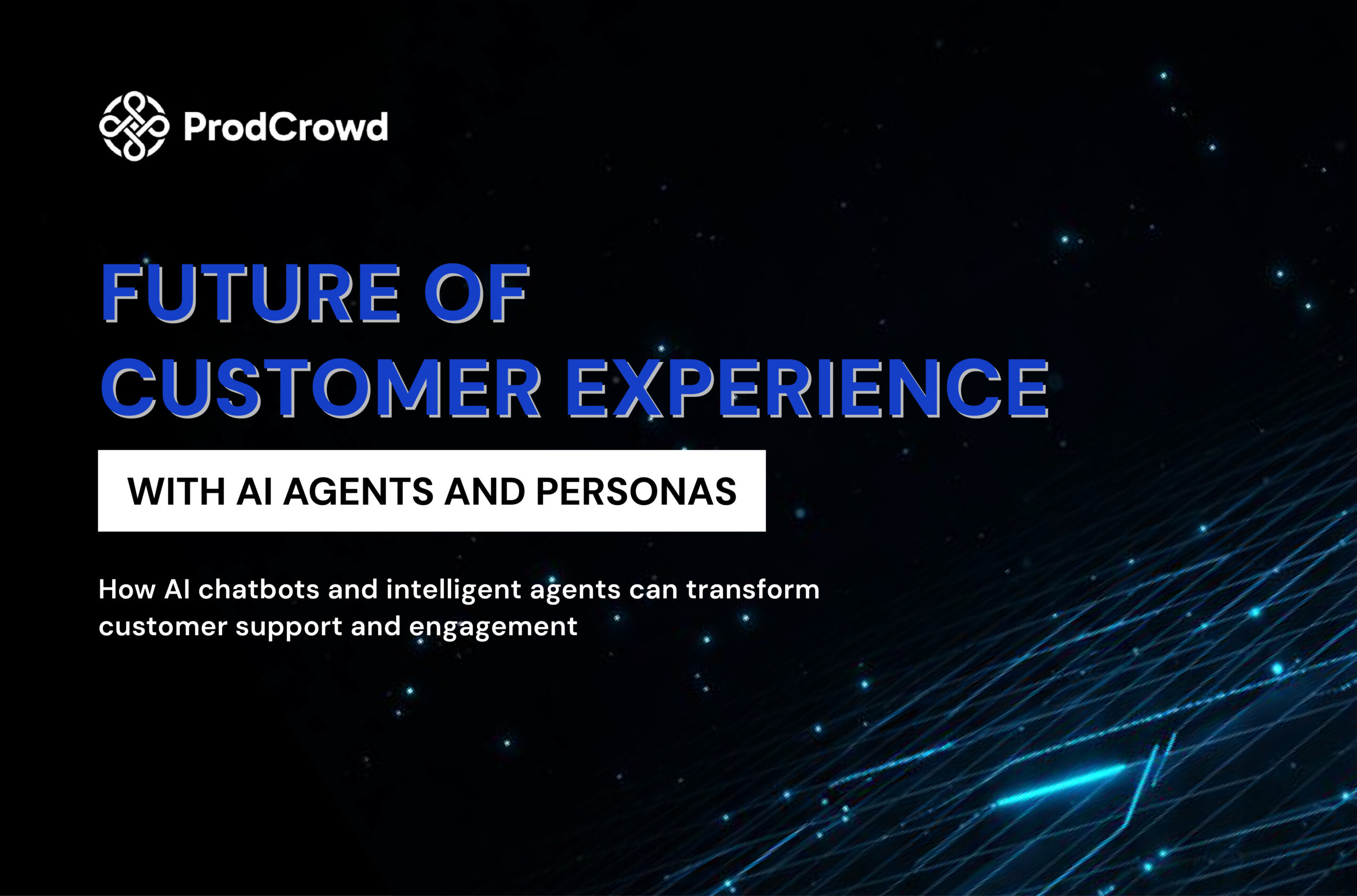 ProdCrowd

FUTURE OF CUSTOMER EXPERIENCE

WITH AI AGENTS AND PERSONAS

How AI chatbots and intelligent agents can transform customer support and engagement